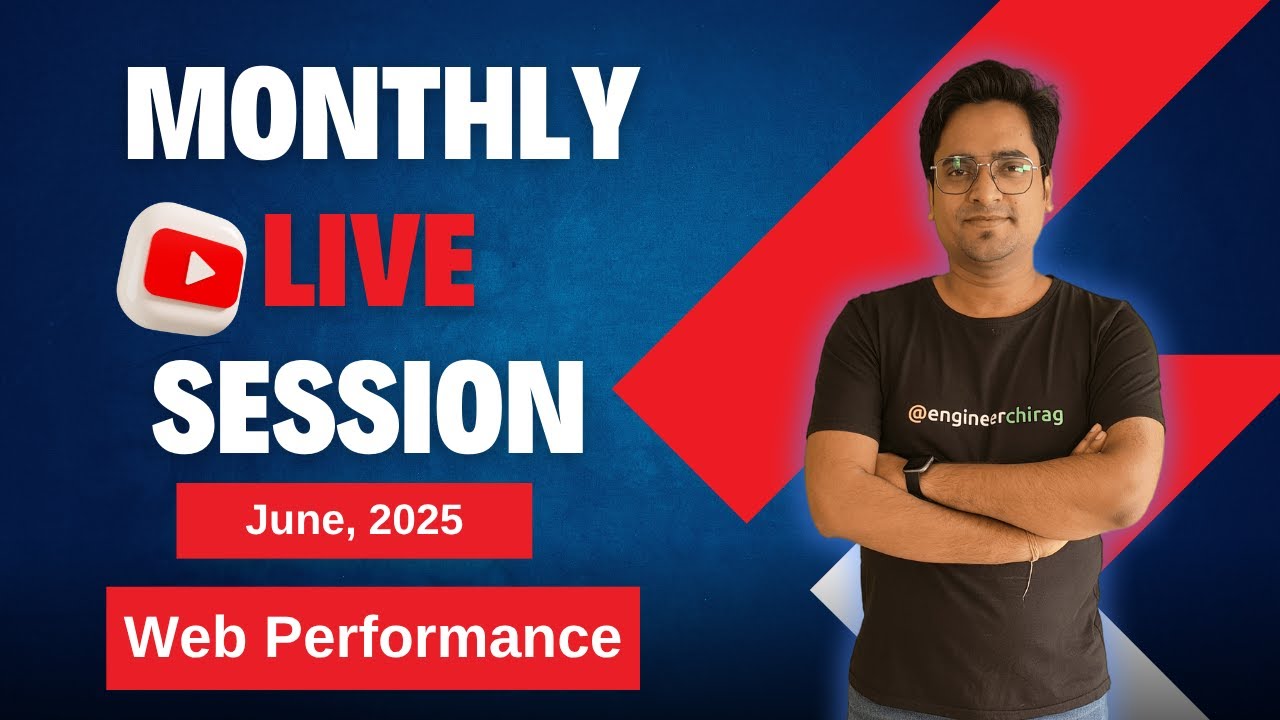 MONTHLY
LIVE
SESSION
June, 2025
Web Performance
@engineerchirag